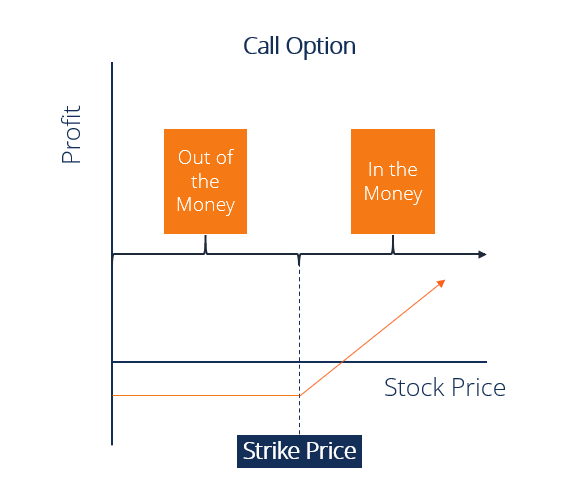 Call Option

Profit

Out of the Money

In the Money

Stock Price

Strike Price